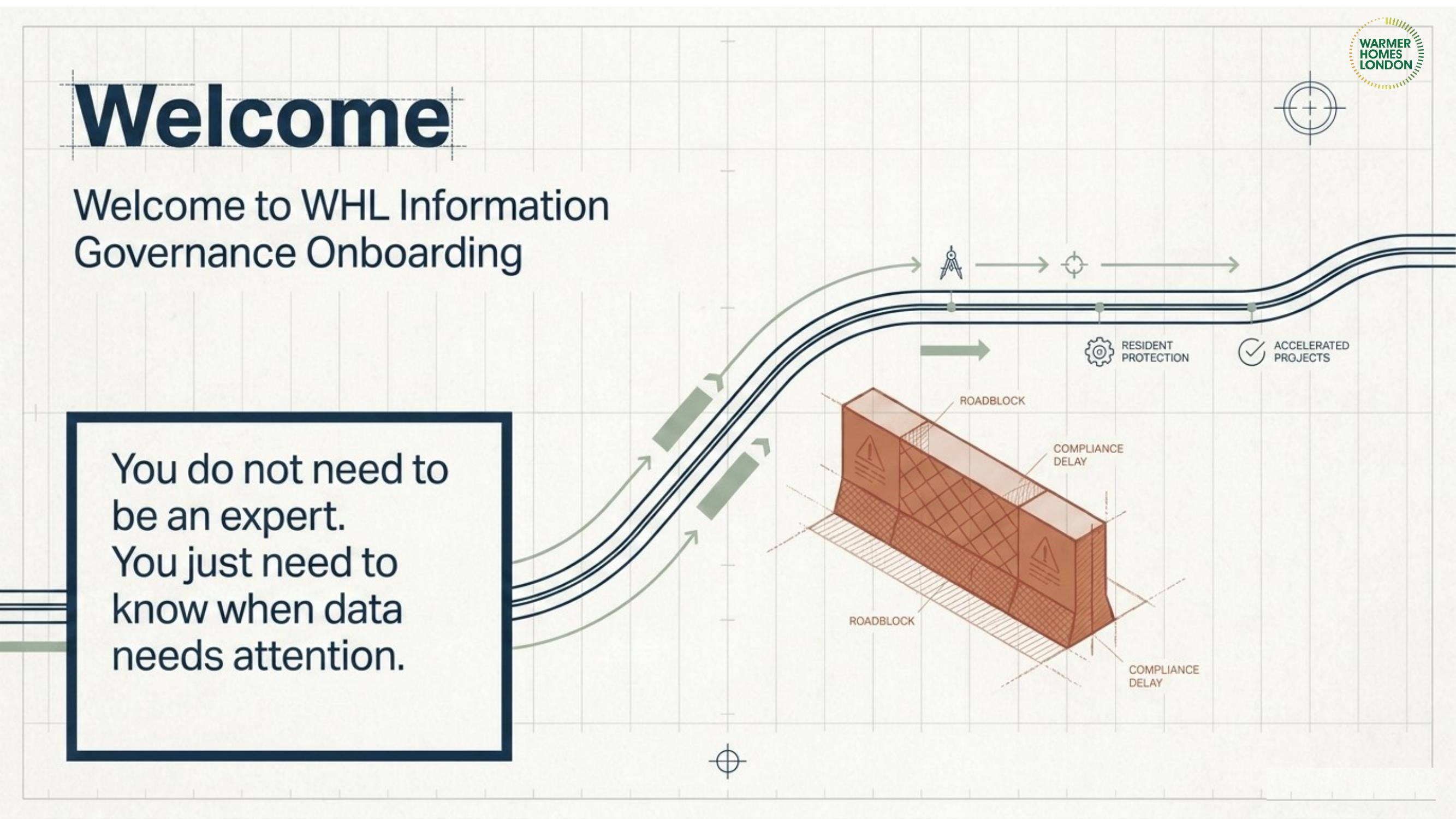 WARMER HOMES LONDON

Welcome

Welcome to WHL Information Governance Onboarding

You do not need to be an expert. You just need to know when data needs attention.

RESIDENT PROTECTION

ACCELERATED PROJECTS

ROADBLOCK

COMPLIANCE DELAY

ROADBLOCK

COMPLIANCE DELAY